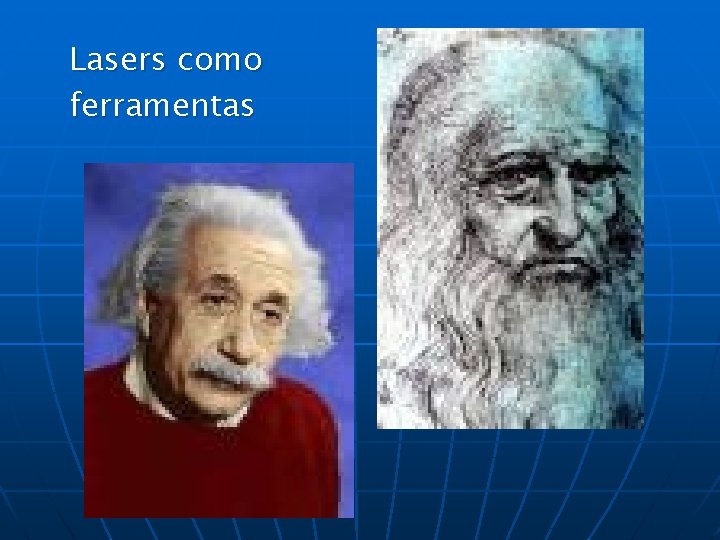 Lasers como ferramentas